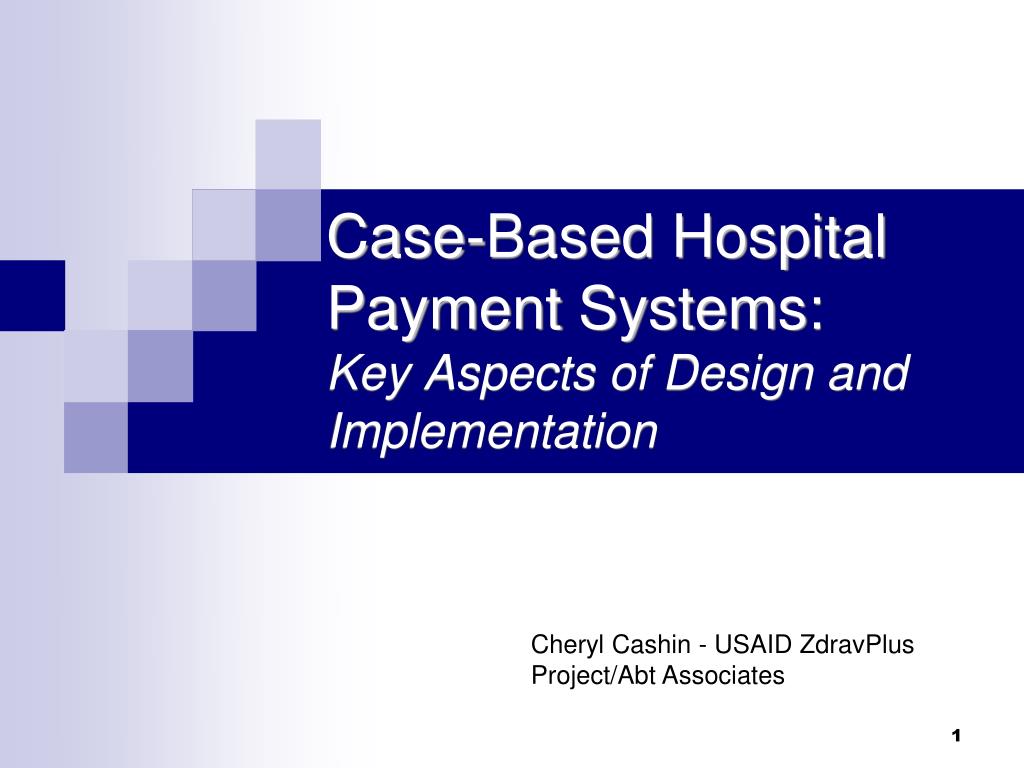 Case-Based Hospital Payment Systems:
Key Aspects of Design and Implementation

Cheryl Cashin - USAID ZdravPlus Project/Abt Associates

1